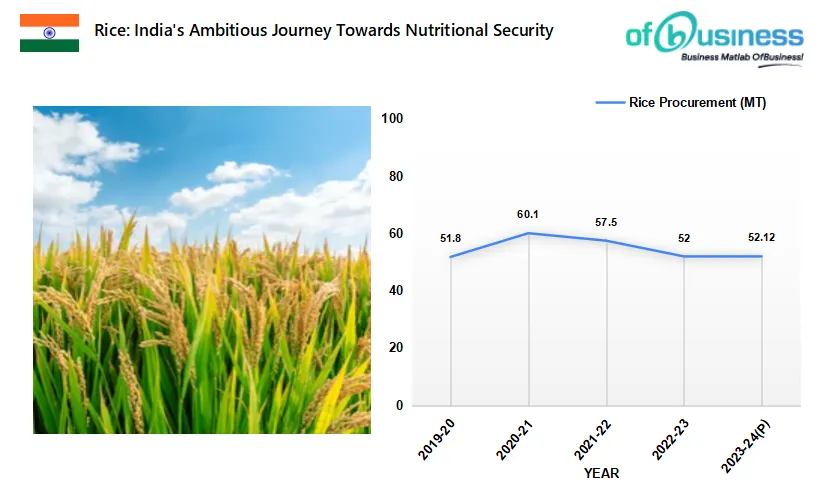 Rice: India's Ambitious Journey Towards Nutritional Security

ofbusiness
Business Matlab OfBusiness!

Rice Procurement (MT)

100
80
60
40
20
0

51.8
60.1
57.5
52
52.12

2019-20
2020-21
2021-22
2022-23
2023-24(P)

YEAR